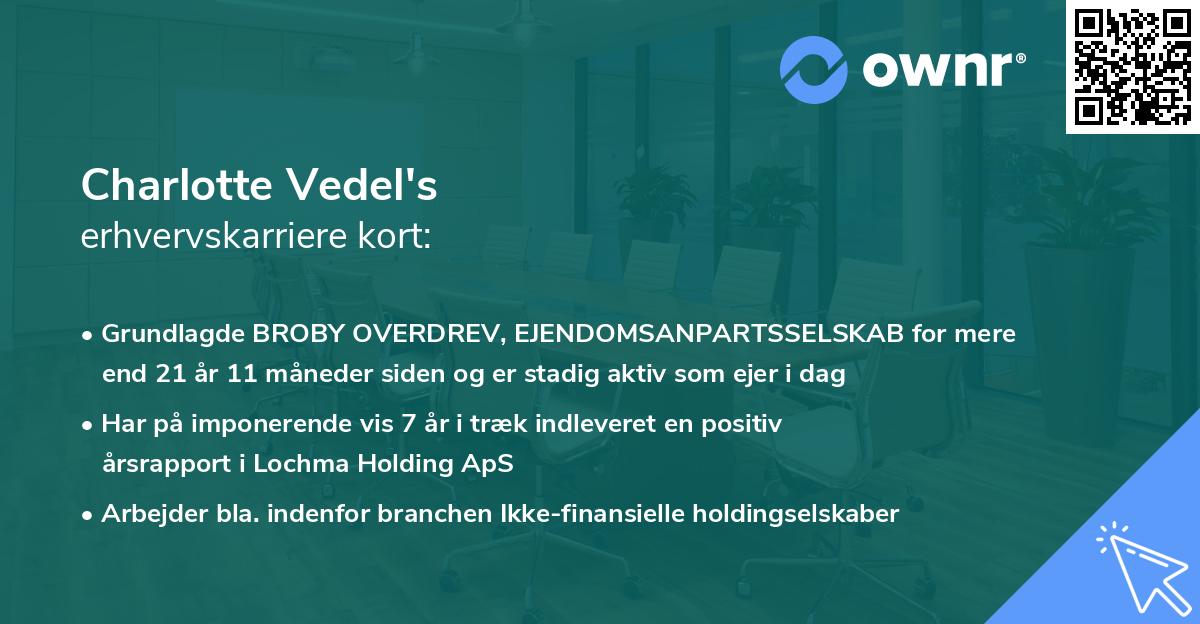 ownr®

Charlotte Vedel's
erhvervskarriere kort:

• Grundlagde BROBY OVERDREV, EJENDOMSANPARTSSELSKAB for mere end 21 år 11 måneder siden og er stadig aktiv som ejer i dag

• Har på imponerende vis 7 år i træk indleveret en positiv årsrapport i Lochma Holding ApS

• Arbejder bla. indenfor branchen Ikke-finansielle holdingselskaber